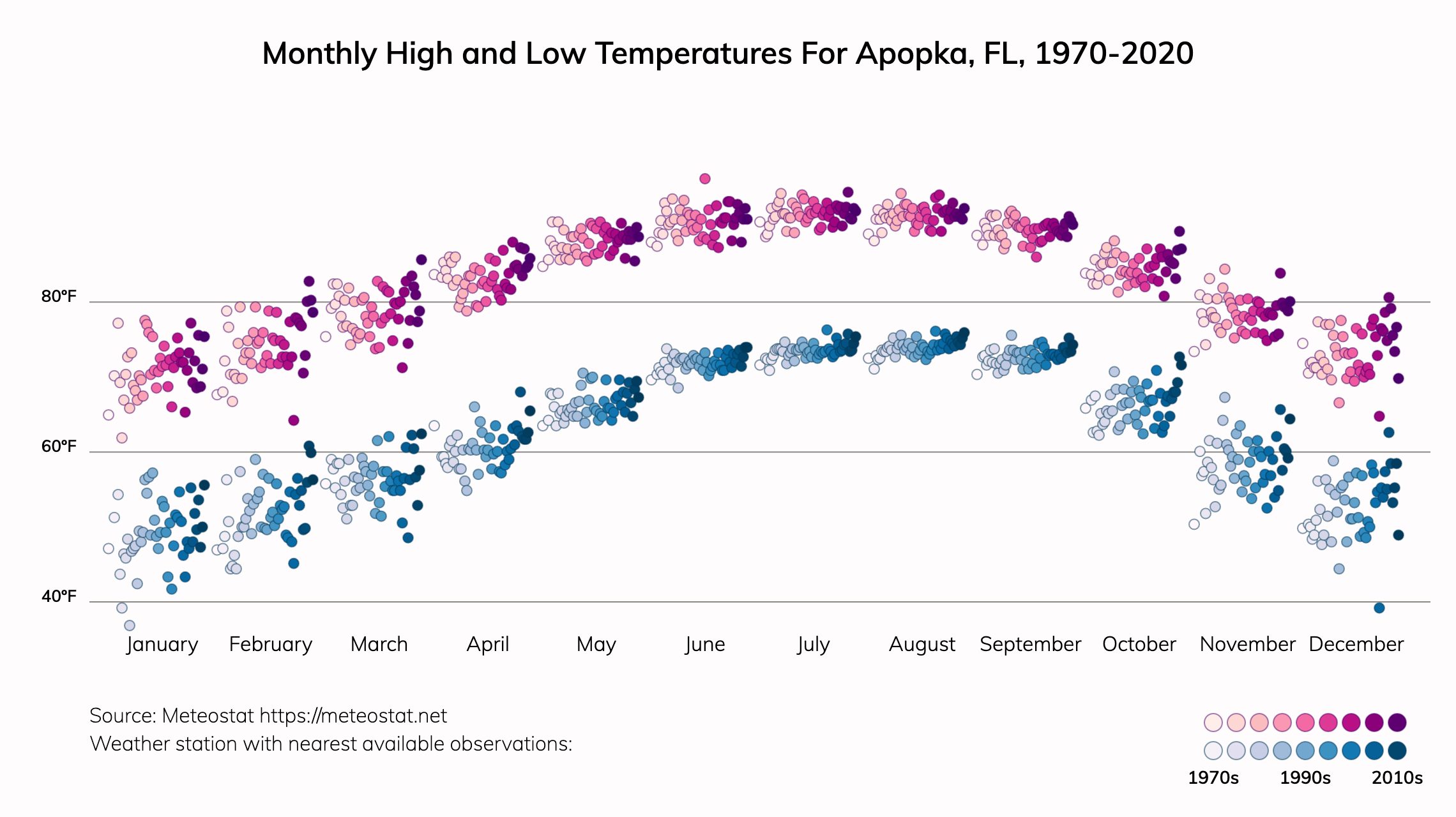 Monthly High and Low Temperatures For Apopka, FL, 1970-2020

80°F
60°F
40°F

January February March April May June July August September October November December

Source: Meteostat https://meteostat.net
Weather station with nearest available observations:

1970s 1990s 2010s